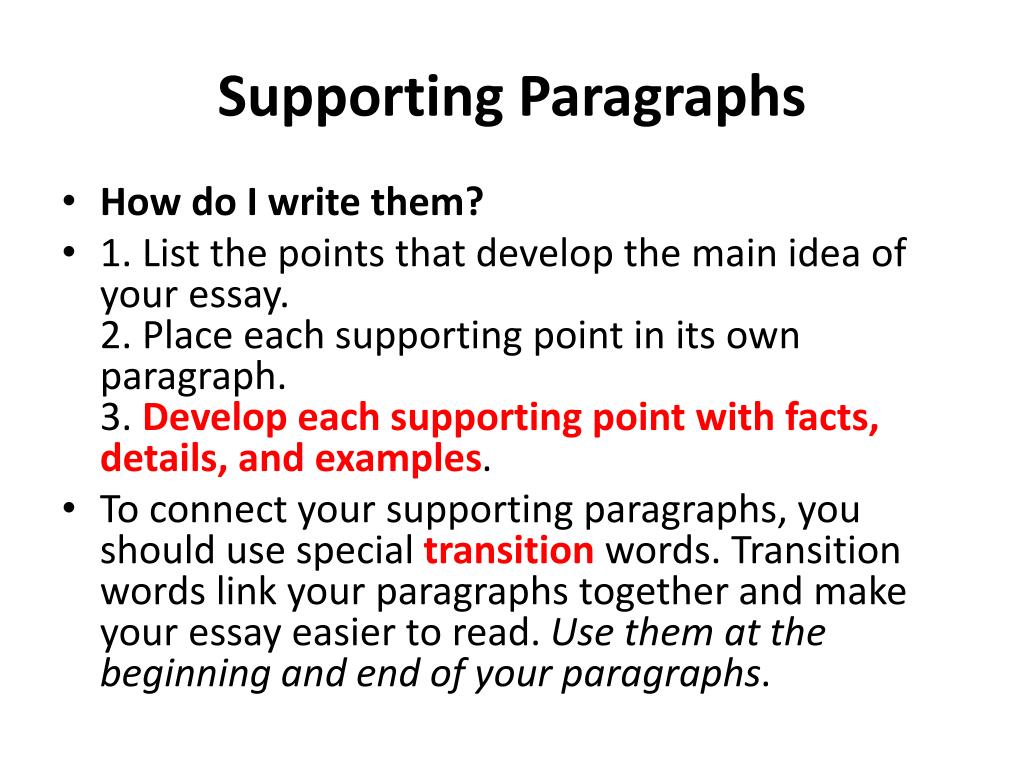 Supporting Paragraphs

• How do I write them?
• 1. List the points that develop the main idea of your essay.
2. Place each supporting point in its own paragraph.
3. Develop each supporting point with facts, details, and examples.
• To connect your supporting paragraphs, you should use special transition words. Transition words link your paragraphs together and make your essay easier to read. Use them at the beginning and end of your paragraphs.